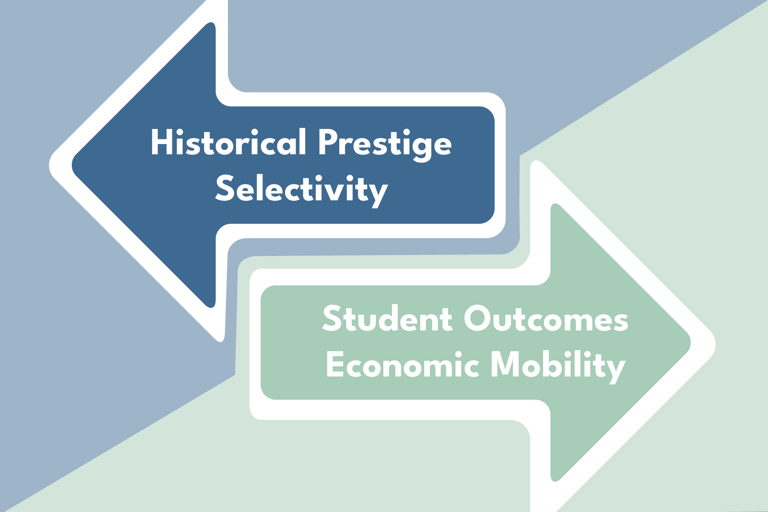 Historical Prestige
Selectivity

Student Outcomes
Economic Mobility